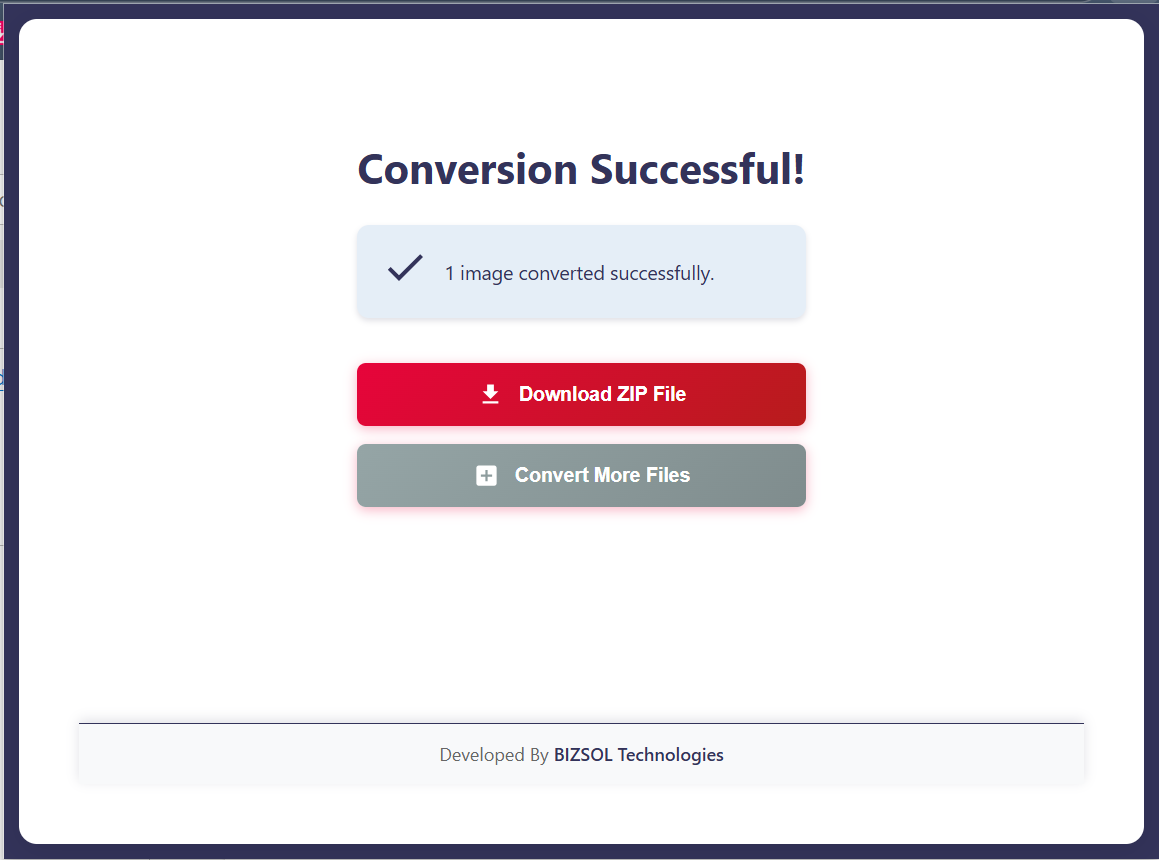 Conversion Successful!

1 image converted successfully.

Download ZIP File

Convert More Files

Developed By BIZSOL Technologies